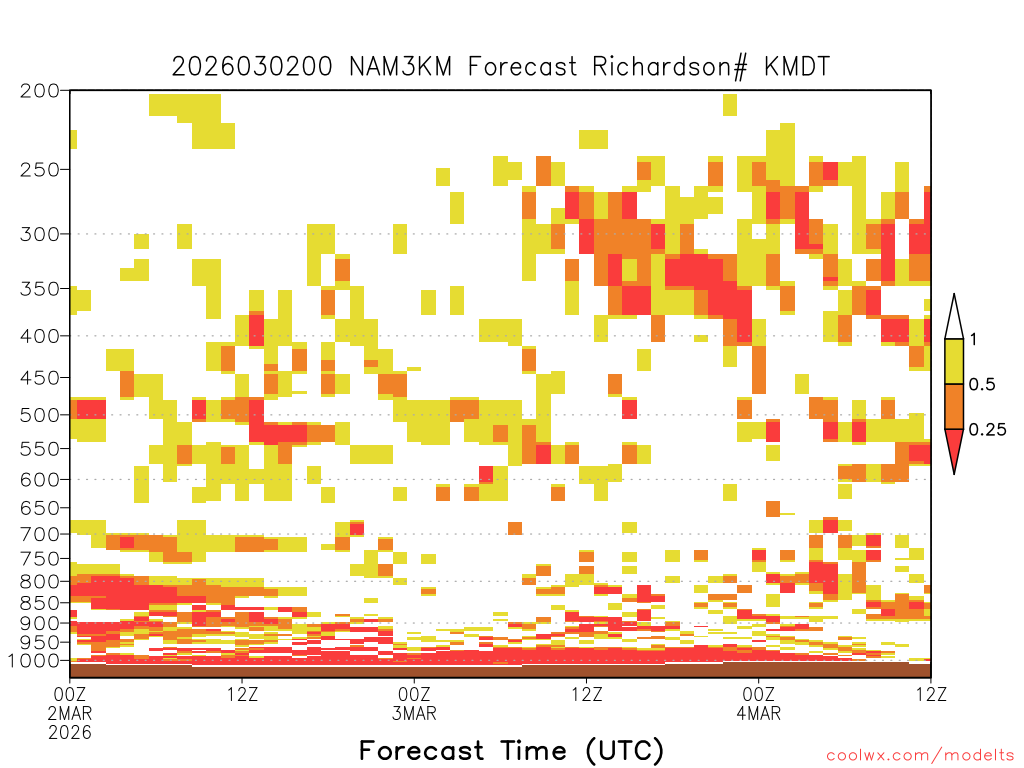 2026030200 NAM3KM Forecast Richardson# KMDT

200
250
300
350
400
450
500
550
600
650
700
750
800
850
900
950
1000

1
0.5
0.25

00Z
2MAR
2026
12Z
00Z
3MAR
12Z
00Z
4MAR
12Z

Forecast Time (UTC)

coolwx.com/modelts